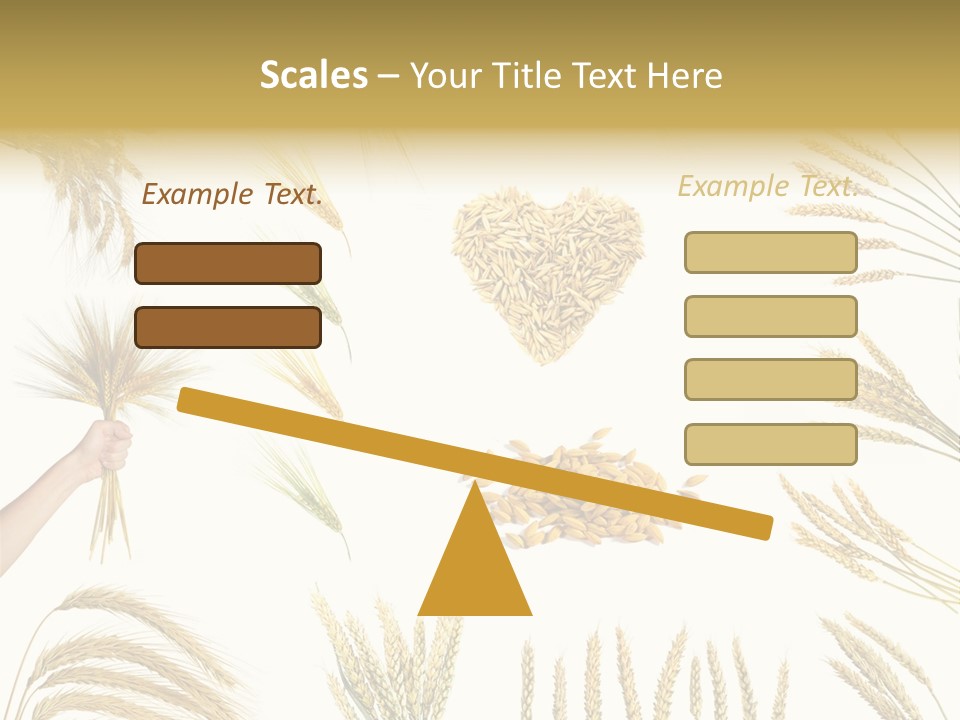 Scales – Your Title Text Here

Example Text.

Example Text.